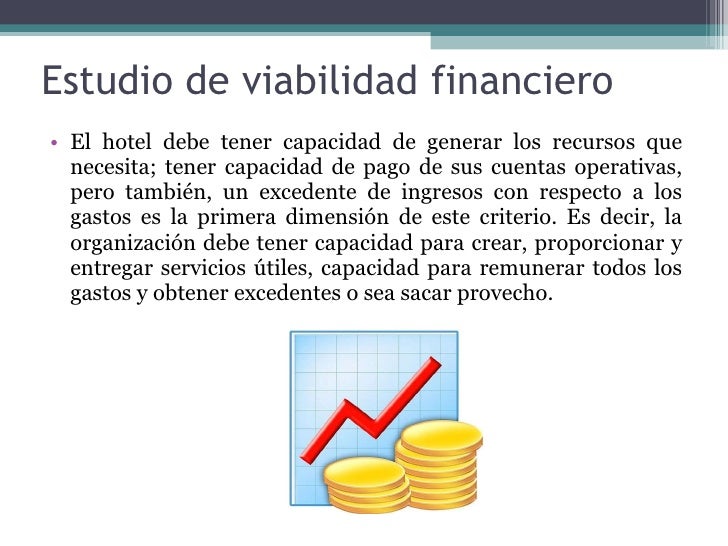 Estudio de viabilidad financiero

• El hotel debe tener capacidad de generar los recursos que necesita; tener capacidad de pago de sus cuentas operativas, pero también, un excedente de ingresos con respecto a los gastos es la primera dimensión de este criterio. Es decir, la organización debe tener capacidad para crear, proporcionar y entregar servicios útiles, capacidad para remunerar todos los gastos y obtener excedentes o sea sacar provecho.